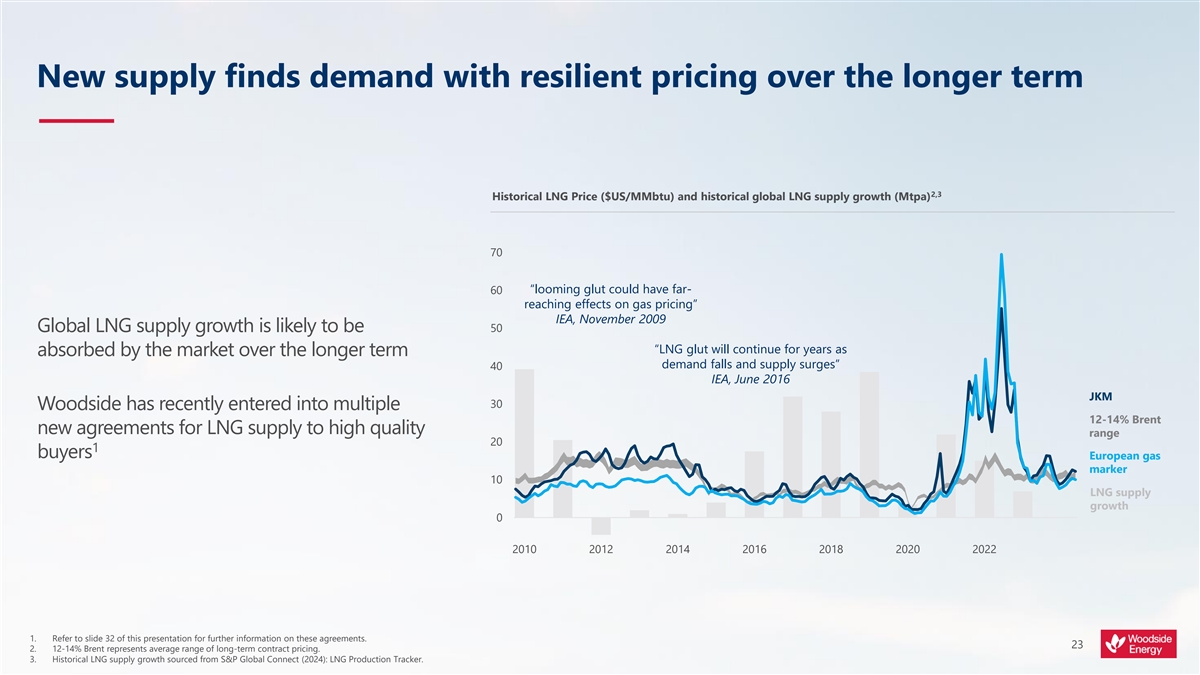 New supply finds demand with resilient pricing over the longer term

Global LNG supply growth is likely to be absorbed by the market over the longer term

Woodside has recently entered into multiple new agreements for LNG supply to high quality buyers$^1$

Historical LNG Price ($US/MMbtu) and historical global LNG supply growth (Mtpa)$^{2,3}$

70
60
50
40
30
20
10
0

"looming glut could have far-reaching effects on gas pricing"
IEA, November 2009

"LNG glut will continue for years as demand falls and supply surges"
IEA, June 2016

JKM
12-14% Brent range
European gas marker
LNG supply growth

2010 2012 2014 2016 2018 2020 2022

1. Refer to slide 32 of this presentation for further information on these agreements.
2. 12-14% Brent represents average range of long-term contract pricing.
3. Historical LNG supply growth sourced from S&P Global Connect (2024): LNG Production Tracker.

23

Woodside Energy